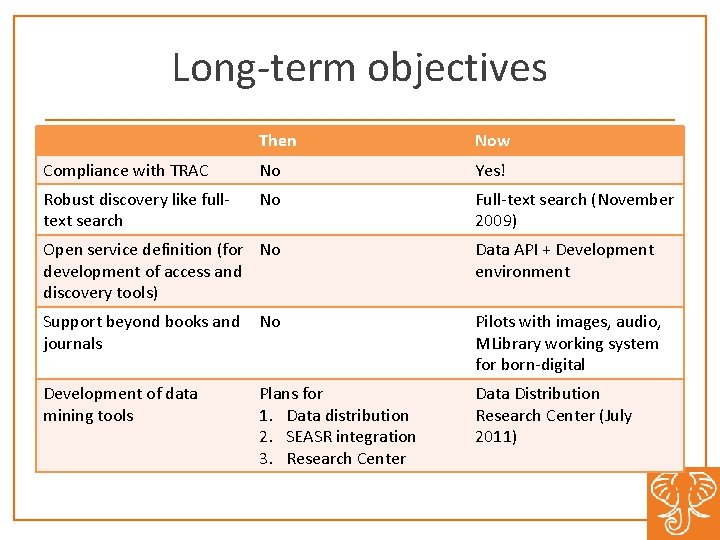 Long-term objectives

| | Then | Now |
|---|---|---|
| Compliance with TRAC | No | Yes! |
| Robust discovery like full-text search | No | Full-text search (November 2009) |
| Open service definition (for development of access and discovery tools) | No | Data API + Development environment |
| Support beyond books and journals | No | Pilots with images, audio, MLibrary working system for born-digital |
| Development of data mining tools | Plans for 1. Data distribution 2. SEASR integration 3. Research Center | Data Distribution Research Center (July 2011) |